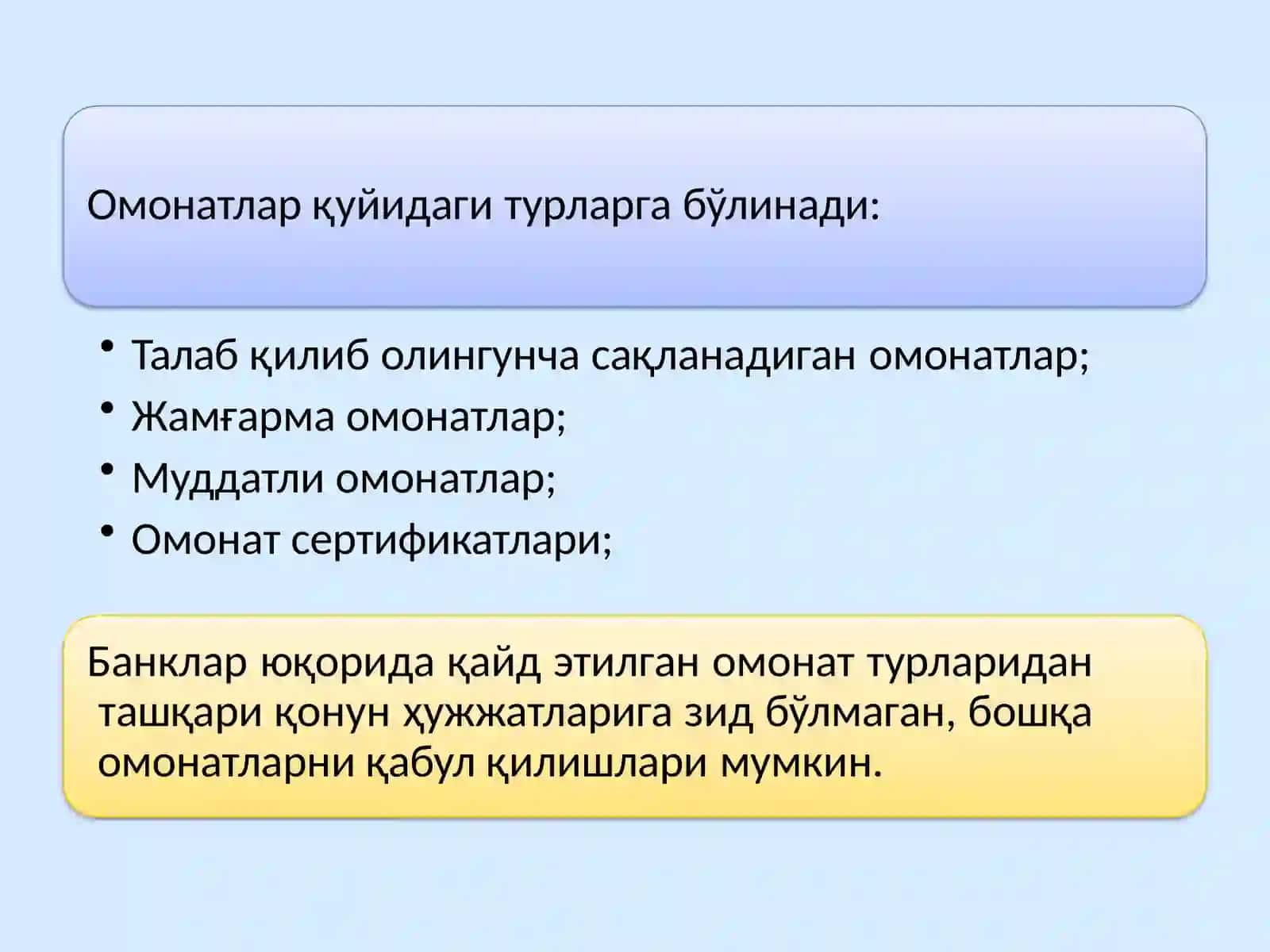 Омонатлар қуйидаги турларга бўлинади:

• Талаб қилиб олингунча сақланадиган омонатлар;
• Жамғарма омонатлар;
• Муддатли омонатлар;
• Омонат сертификатлари;

Банклар юқорида қайд этилган омонат турларидан ташқари қонун ҳужжатларига зид бўлмаган, бошқа омонатларни қабул қилишлари мумкин.